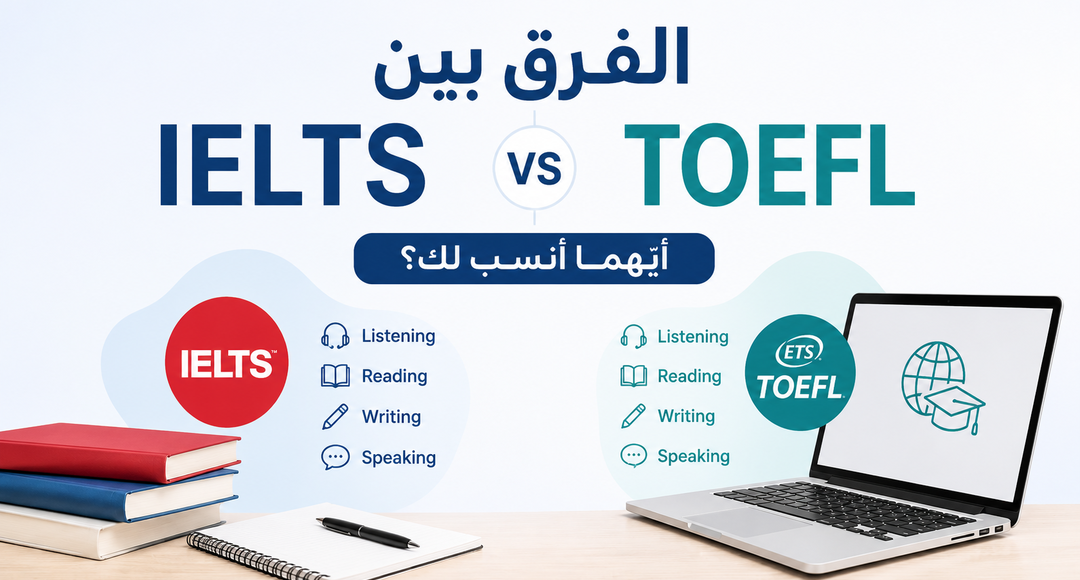 الفرق بين

IELTS VS TOEFL

أيّهما أنسب لك؟

IELTS™

Listening
Reading
Writing
Speaking

Listening
Reading
Writing
Speaking

ETS
TOEFL